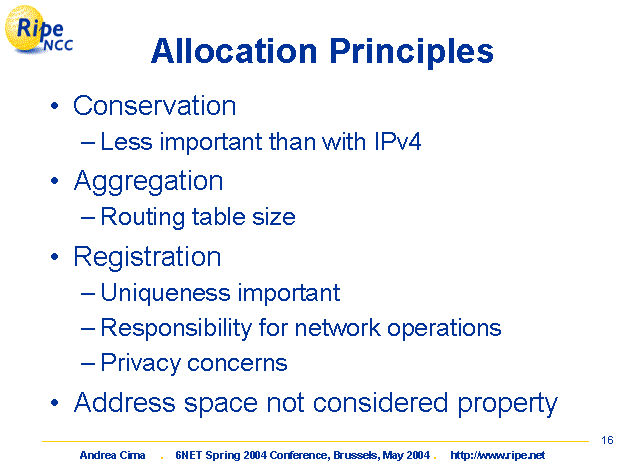 Ripe NCC

Allocation Principles

• Conservation
– Less important than with IPv4
• Aggregation
– Routing table size
• Registration
– Uniqueness important
– Responsibility for network operations
– Privacy concerns
• Address space not considered property

16

Andrea Cima . 6NET Spring 2004 Conference, Brussels, May 2004 . http://www.ripe.net